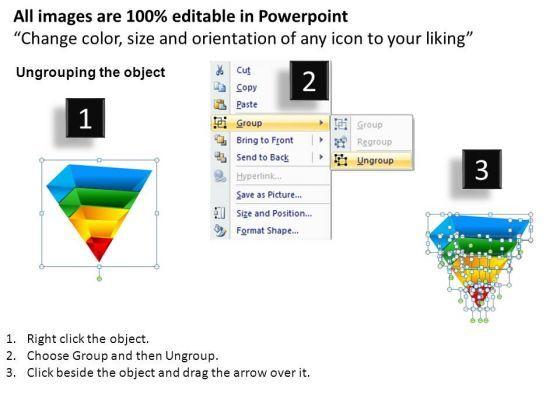 All images are 100% editable in Powerpoint
“Change color, size and orientation of any icon to your liking”

Ungrouping the object

1

2

Cut
Copy
Paste
Group
Bring to Front
Send to Back
Hyperlink...
Save as Picture...
Size and Position...
Format Shape...

Group
Regroup
Ungroup

3

1. Right click the object.
2. Choose Group and then Ungroup.
3. Click beside the object and drag the arrow over it.